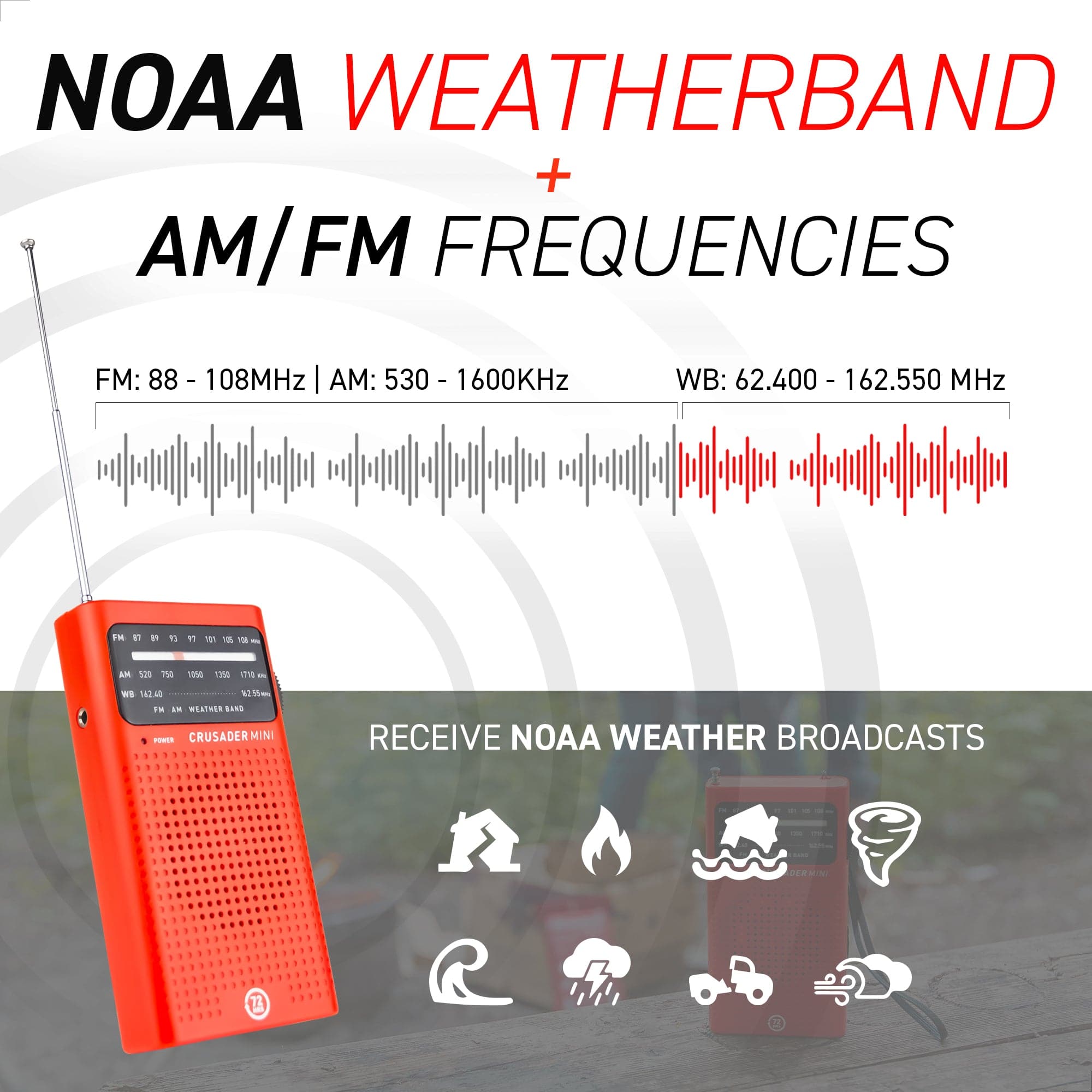 NOAA WEATHERBAND
+
AM/FM FREQUENCIES

FM: 88 - 108MHz | AM: 530 - 1600KHz

WB: 62.400 - 162.550 MHz

FM 87 89 93 97 101 105 108 MHz
AM 520 750 1050 1350 1710 KHz
WB 162.40 162.55 MHz
FM AM WEATHER BAND
POWER
CRUSADER MINI
72 HRS

RECEIVE NOAA WEATHER BROADCASTS